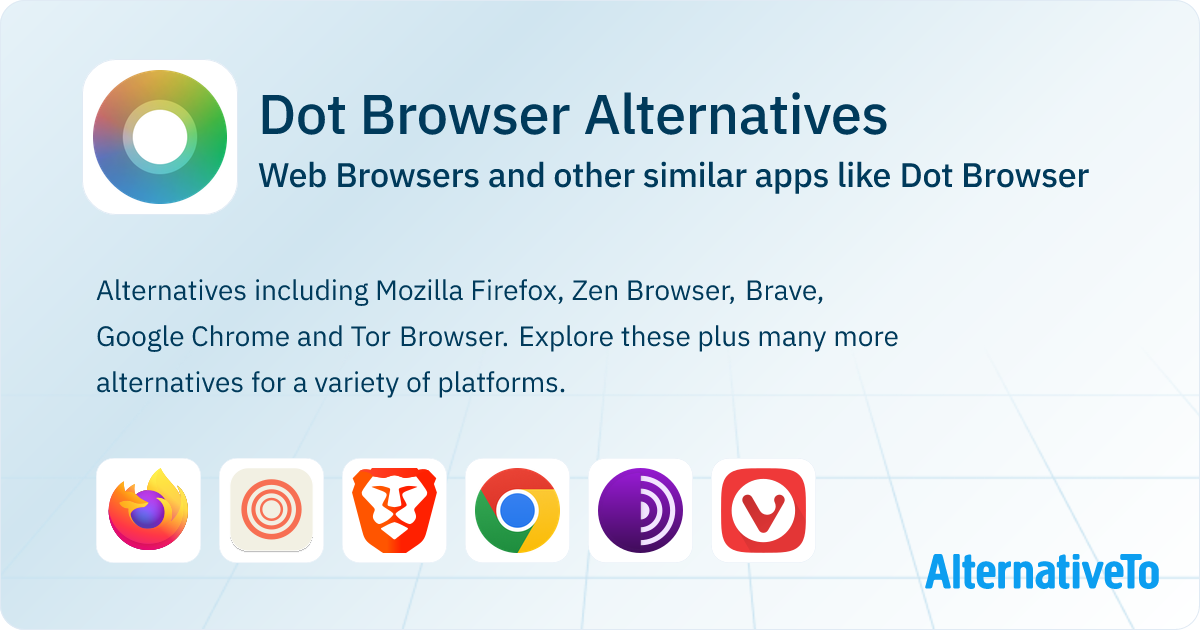 Dot Browser Alternatives
Web Browsers and other similar apps like Dot Browser

Alternatives including Mozilla Firefox, Zen Browser, Brave, Google Chrome and Tor Browser. Explore these plus many more alternatives for a variety of platforms.

AlternativeTo